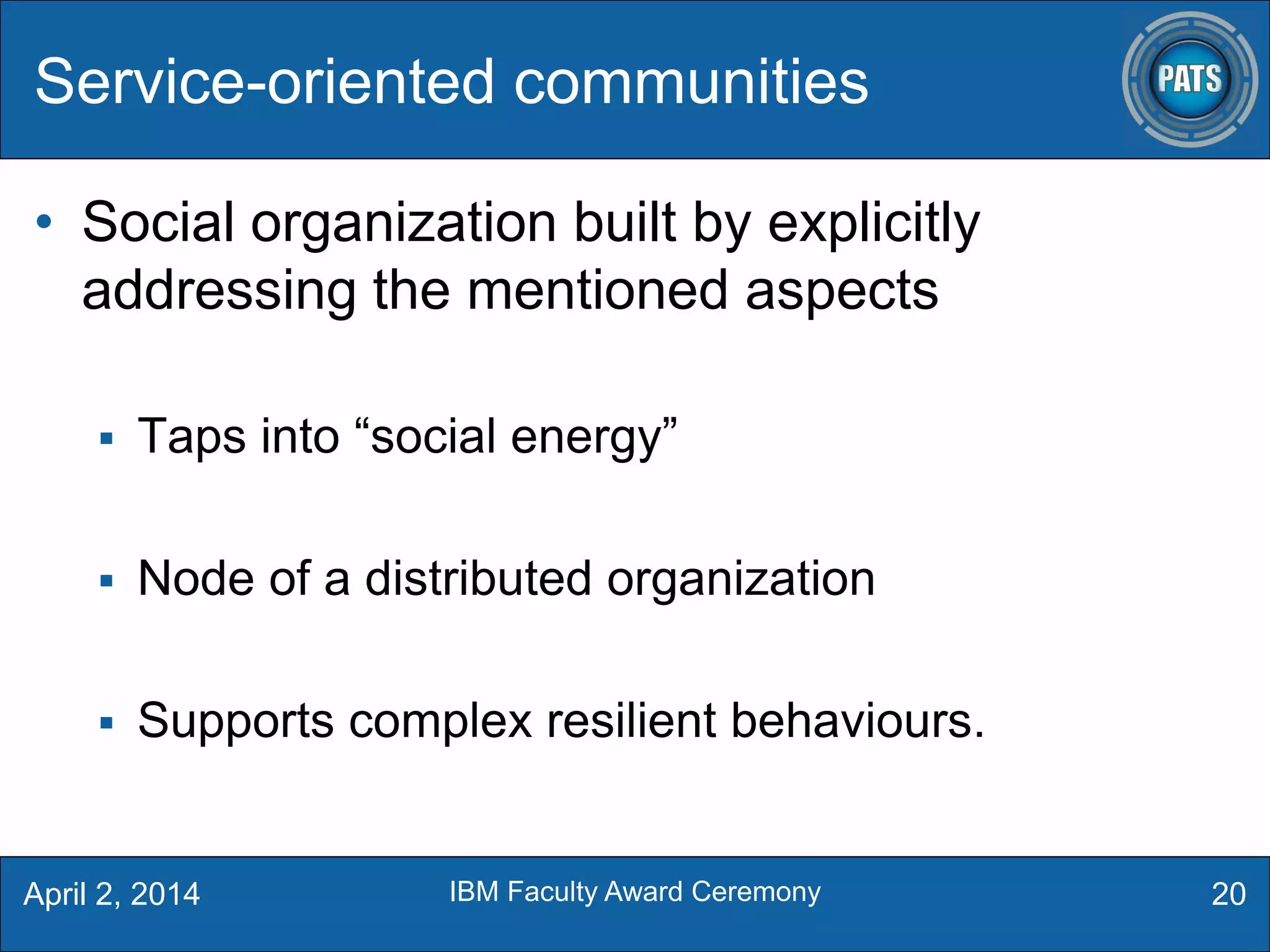 Service-oriented communities

PATS

• Social organization built by explicitly addressing the mentioned aspects

▪ Taps into “social energy”

▪ Node of a distributed organization

▪ Supports complex resilient behaviours.

April 2, 2014

IBM Faculty Award Ceremony

20